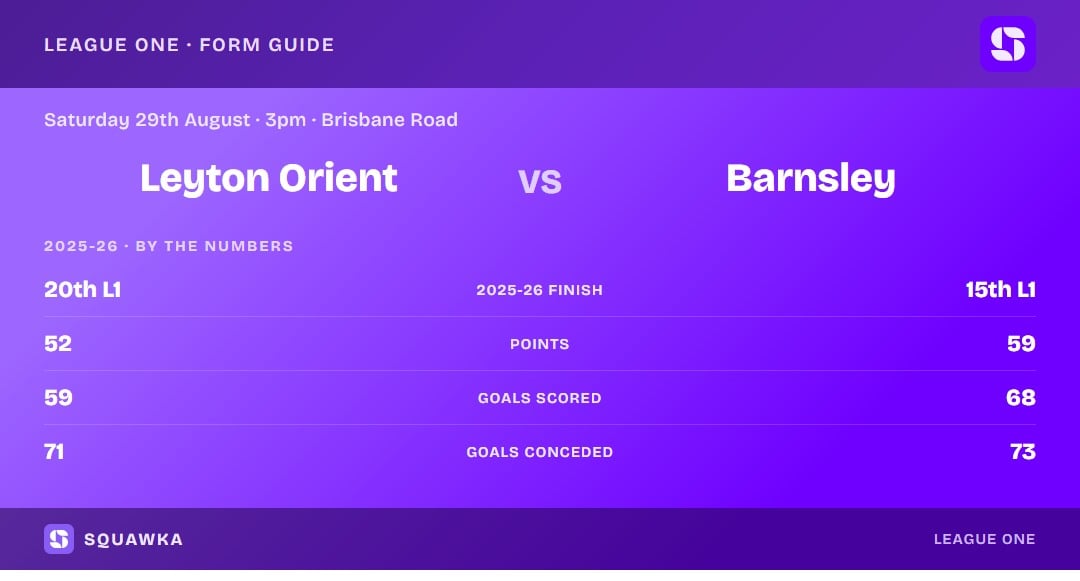 LEAGUE ONE · FORM GUIDE

Saturday 29th August · 3pm · Brisbane Road

Leyton Orient vs Barnsley

2025-26 · BY THE NUMBERS

| | | |
|---|---|---|
| 20th L1 | 2025-26 FINISH | 15th L1 |
| 52 | POINTS | 59 |
| 59 | GOALS SCORED | 68 |
| 71 | GOALS CONCEDED | 73 |

SQUAWKA

LEAGUE ONE